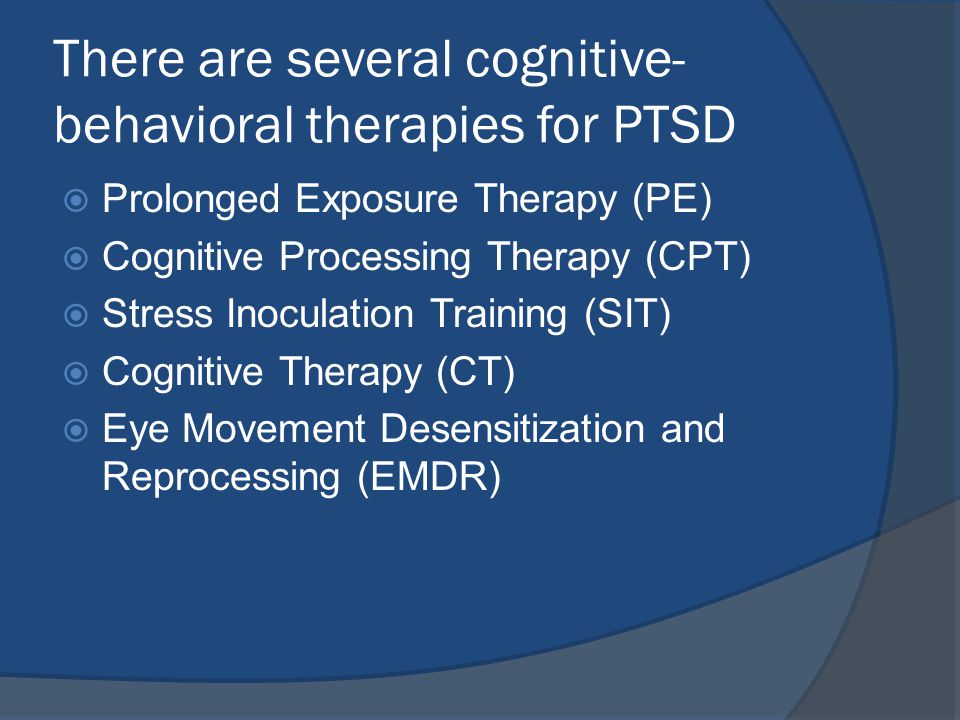 There are several cognitive-behavioral therapies for PTSD

- Prolonged Exposure Therapy (PE)
- Cognitive Processing Therapy (CPT)
- Stress Inoculation Training (SIT)
- Cognitive Therapy (CT)
- Eye Movement Desensitization and Reprocessing (EMDR)